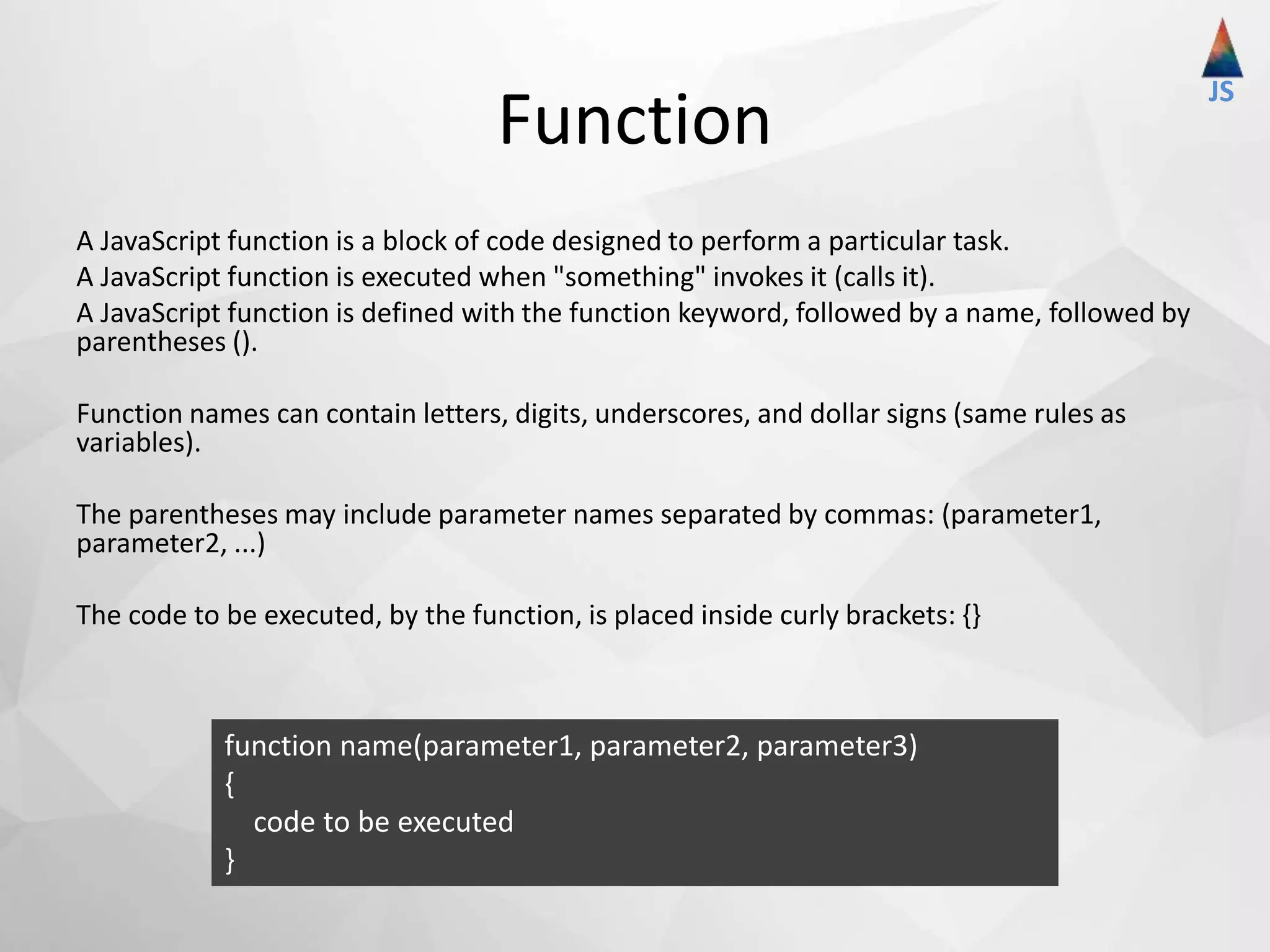 JS

Function

A JavaScript function is a block of code designed to perform a particular task.
A JavaScript function is executed when "something" invokes it (calls it).
A JavaScript function is defined with the function keyword, followed by a name, followed by parentheses ().

Function names can contain letters, digits, underscores, and dollar signs (same rules as variables).

The parentheses may include parameter names separated by commas: (parameter1, parameter2, ...)

The code to be executed, by the function, is placed inside curly brackets: {}

function name(parameter1, parameter2, parameter3)
{
   code to be executed
}